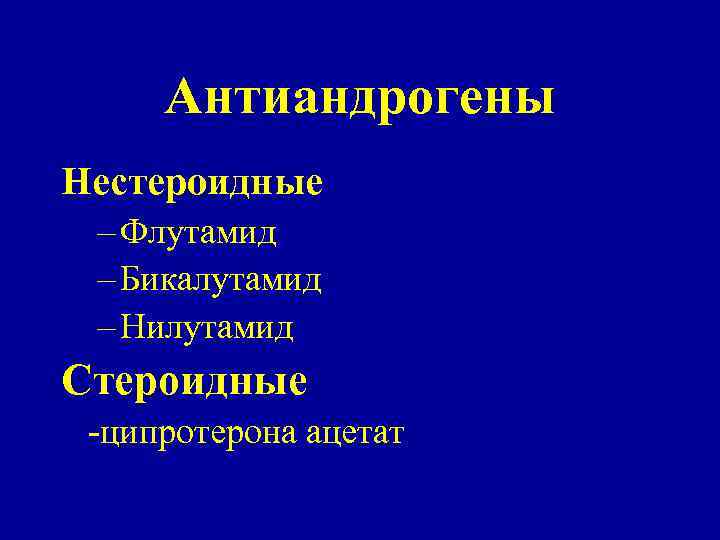 Антиандрогены

Нестероидные

– Флутамид

– Бикалутамид

– Нилутамид

Стероидные

-ципротерона ацетат